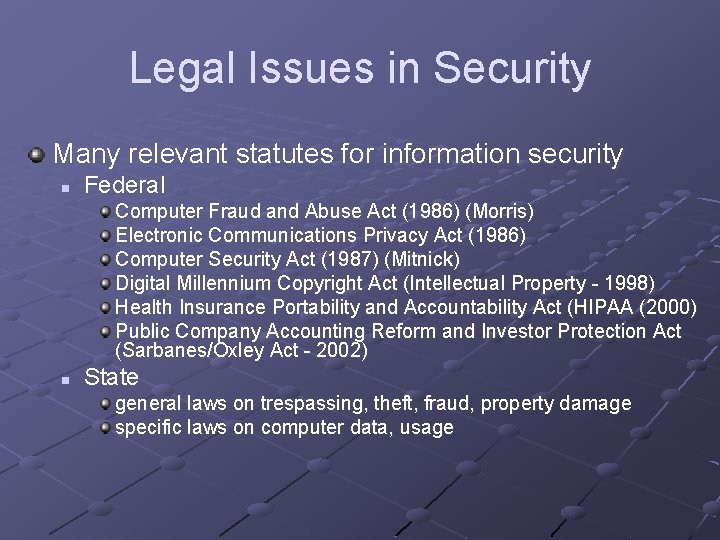 Legal Issues in Security

Many relevant statutes for information security

Federal

Computer Fraud and Abuse Act (1986) (Morris)

Electronic Communications Privacy Act (1986)

Computer Security Act (1987) (Mitnick)

Digital Millennium Copyright Act (Intellectual Property - 1998)

Health Insurance Portability and Accountability Act (HIPAA (2000)

Public Company Accounting Reform and Investor Protection Act (Sarbanes/Oxley Act - 2002)

State

general laws on trespassing, theft, fraud, property damage

specific laws on computer data, usage